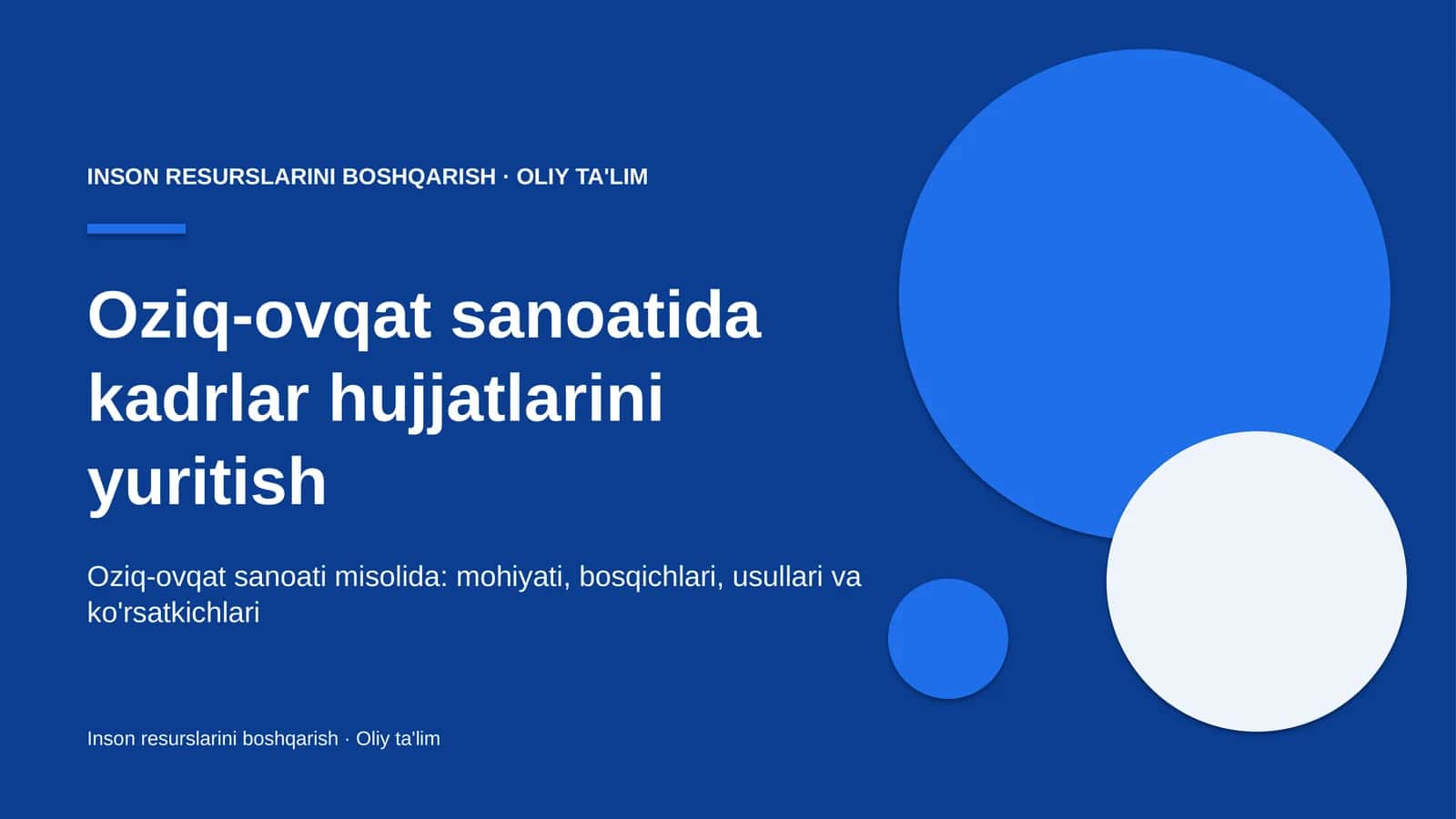 INSON RESURSLARINI BOSHQARISH · OLIY TA'LIM

Oziq-ovqat sanoatida kadrlar hujjatlarini yuritish

Oziq-ovqat sanoati misolida: mohiyati, bosqichlari, usullari va ko'rsatkichlari

Inson resurslarini boshqarish · Oliy ta'lim